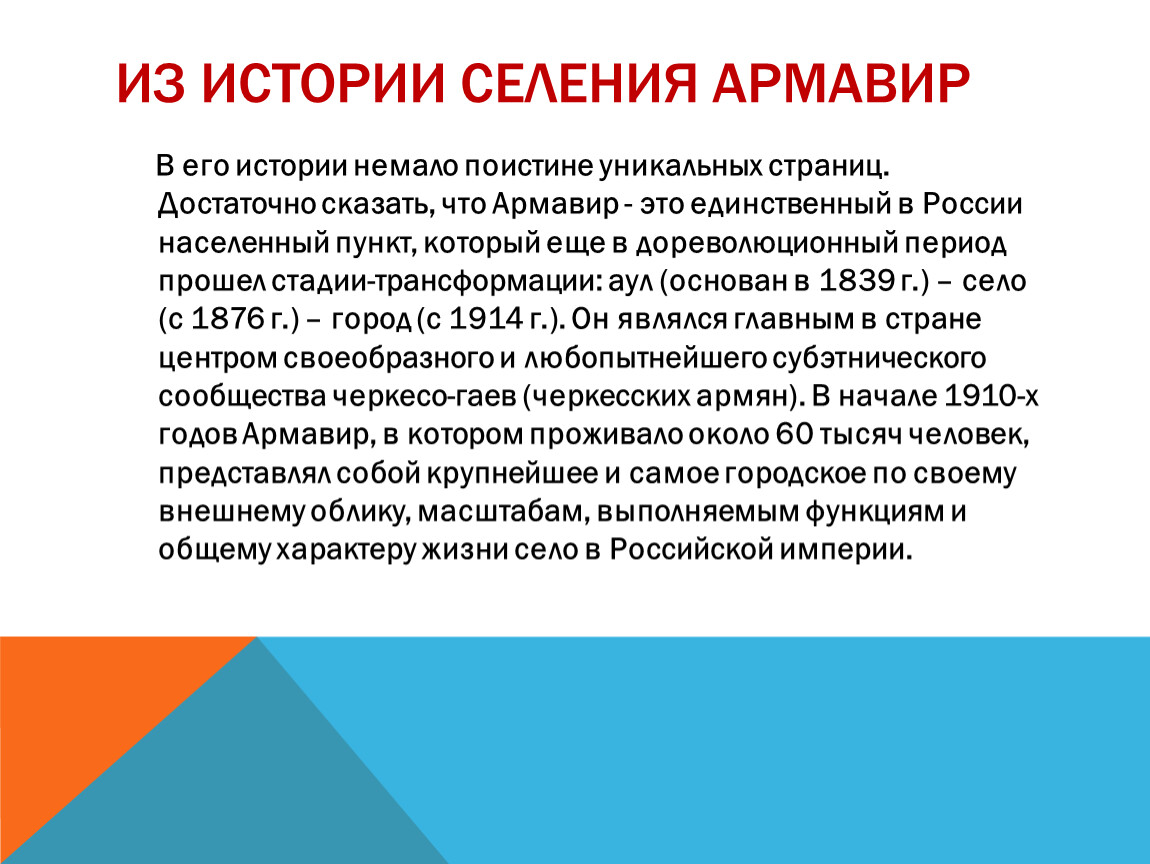 ИЗ ИСТОРИИ СЕЛЕНИЯ АРМАВИР

В его истории немало поистине уникальных страниц. Достаточно сказать, что Армавир - это единственный в России населенный пункт, который еще в дореволюционный период прошел стадии-трансформации: аул (основан в 1839 г.) – село (с 1876 г.) – город (с 1914 г.). Он являлся главным в стране центром своеобразного и любопытнейшего субэтнического сообщества черкесо-гаев (черкесских армян). В начале 1910-х годов Армавир, в котором проживало около 60 тысяч человек, представлял собой крупнейшее и самое городское по своему внешнему облику, масштабам, выполняемым функциям и общему характеру жизни село в Российской империи.